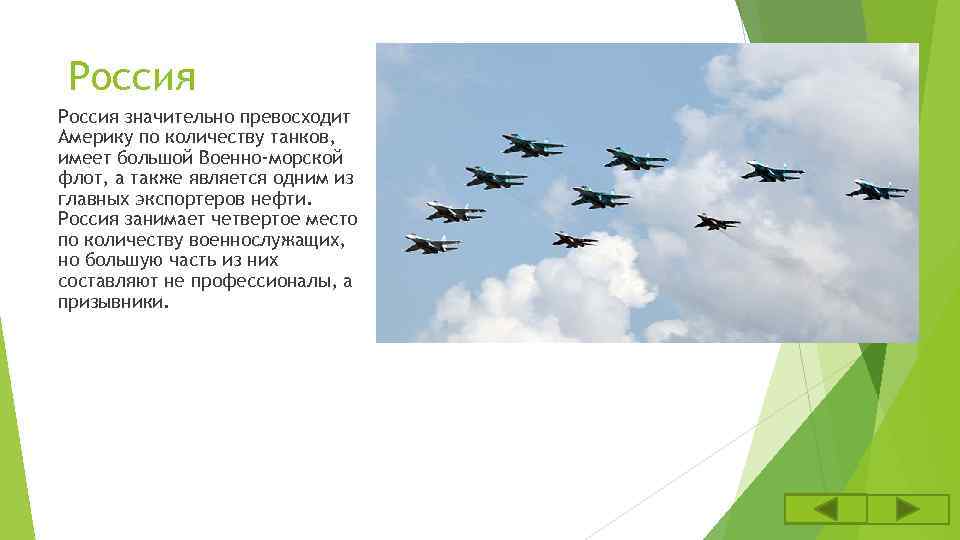 Россия

Россия значительно превосходит Америку по количеству танков, имеет большой Военно-морской флот, а также является одним из главных экспортеров нефти. Россия занимает четвертое место по количеству военнослужащих, но большую часть из них составляют не профессионалы, а призывники.